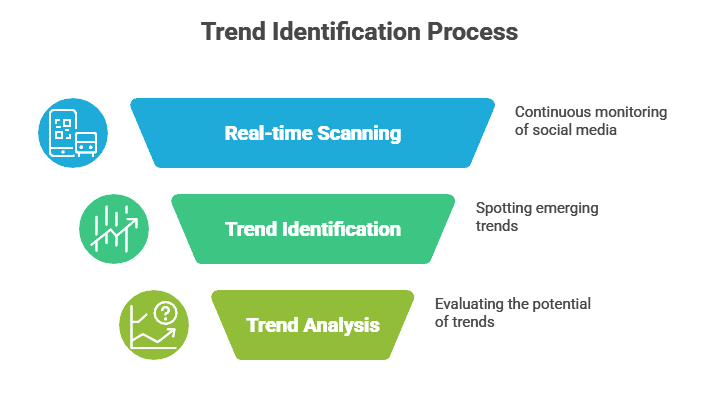 Trend Identification Process

Real-time Scanning

Continuous monitoring of social media

Trend Identification

Spotting emerging trends

Trend Analysis

Evaluating the potential of trends